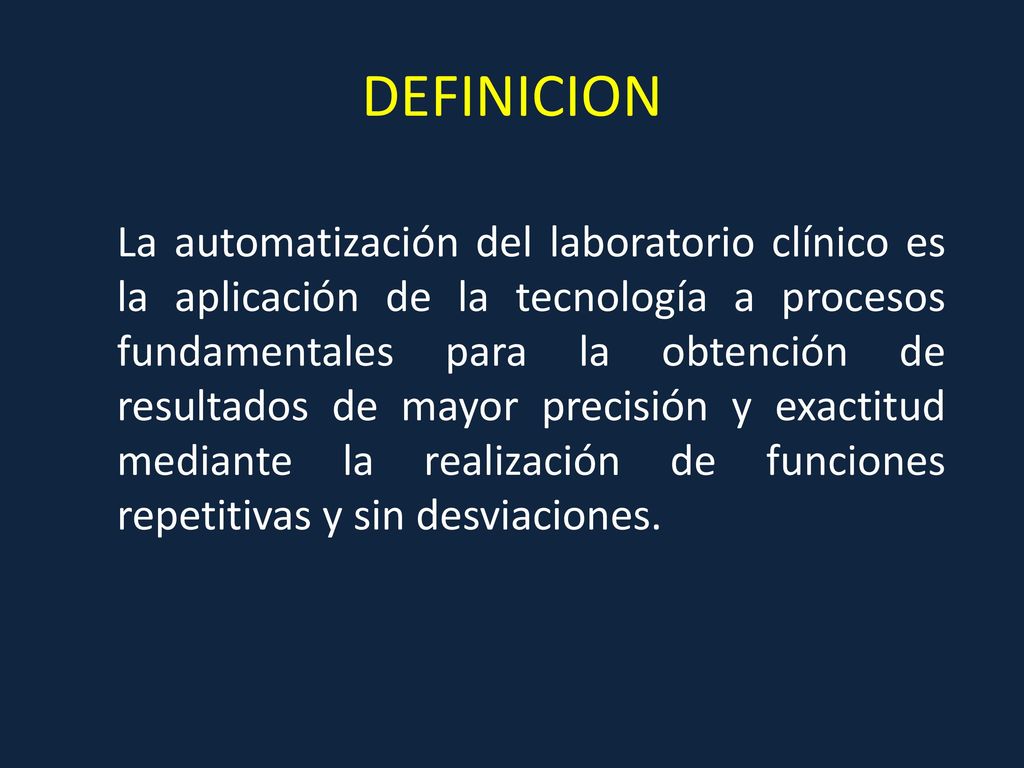 DEFINICION

La automatización del laboratorio clínico es la aplicación de la tecnología a procesos fundamentales para la obtención de resultados de mayor precisión y exactitud mediante la realización de funciones repetitivas y sin desviaciones.